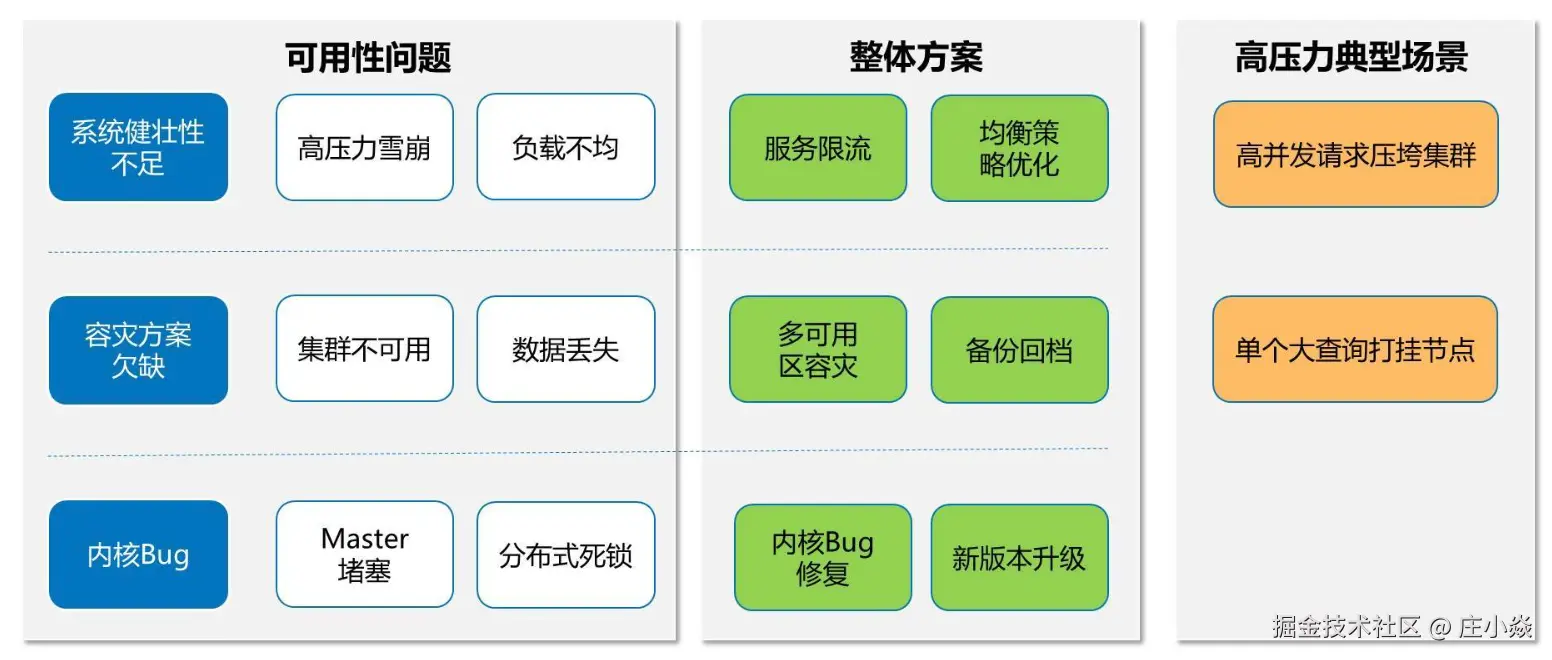 可用性问题

系统健壮性不足

高压力雪崩

负载不均

容灾方案欠缺

集群不可用

数据丢失

内核Bug

Master堵塞

分布式死锁

整体方案

服务限流

均衡策略优化

多可用区容灾

备份回档

内核Bug修复

新版本升级

高压力典型场景

高并发请求压垮集群

单个大查询打挂节点

掘金技术社区 @ 庄小焱